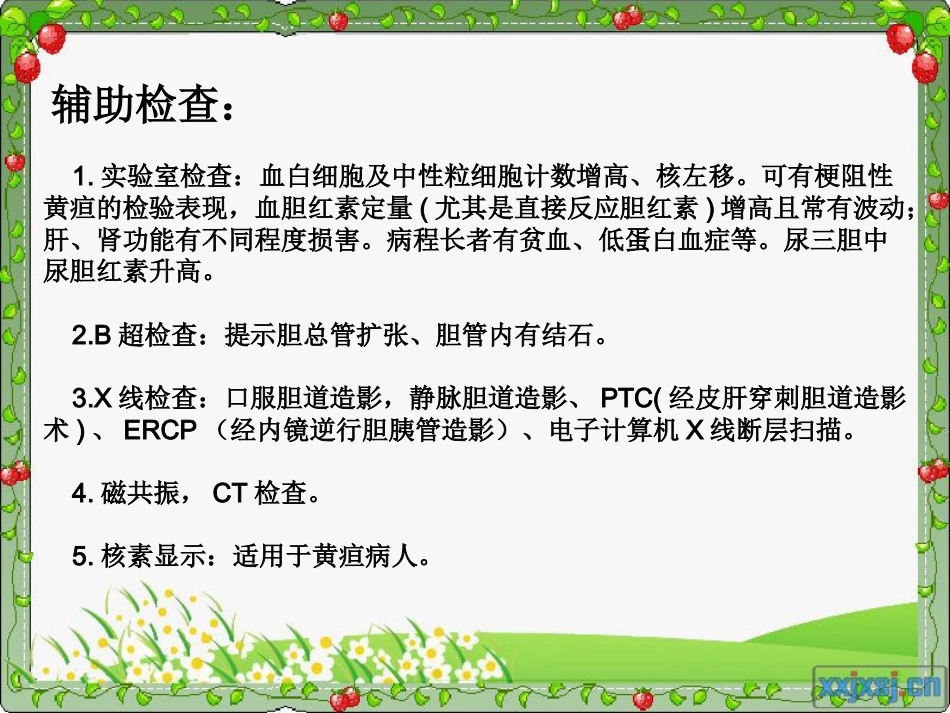 辅助检查：

1. 实验室检查：血白细胞及中性粒细胞计数增高、核左移。可有梗阻性黄疸的检验表现，血胆红素定量 ( 尤其是直接反应胆红素 ) 增高且常有波动；肝、肾功能有不同程度损害。病程长者有贫血、低蛋白血症等。尿三胆中尿胆红素升高。

2.B 超检查：提示胆总管扩张、胆管内有结石。

3.X 线检查：口服胆道造影，静脉胆道造影、 PTC( 经皮肝穿刺胆道造影术 ) 、 ERCP （经内镜逆行胆胰管造影）、电子计算机 X 线断层扫描。

4. 磁共振， CT 检查。

5. 核素显示：适用于黄疸病人。

xxjxsj.cn